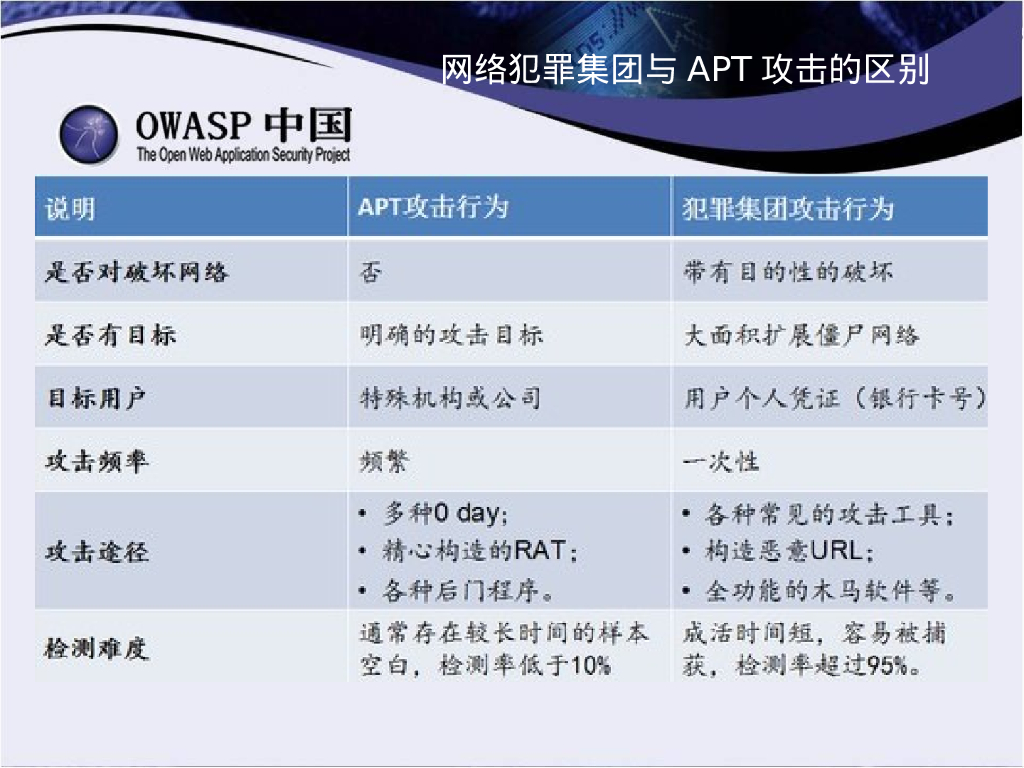 网络犯罪集团与 APT 攻击的区别

OWASP 中国
The Open Web Application Security Project

| 说明 | APT攻击行为 | 犯罪集团攻击行为 |
|---|---|---|
| 是否对破坏网络 | 否 | 带有目的性的破坏 |
| 是否有目标 | 明确的攻击目标 | 大面积扩展僵尸网络 |
| 目标用户 | 特殊机构或公司 | 用户个人凭证（银行卡号） |
| 攻击频率 | 频繁 | 一次性 |
| 攻击途径 | • 多种0 day; • 精心构造的RAT; • 各种后门程序。 | • 各种常见的攻击工具; • 构造恶意URL; • 全功能的木马软件等。 |
| 检测难度 | 通常存在较长时间的样本空白，检测率低于10% | 成活时间短，容易被捕获，检测率超过95%。 |